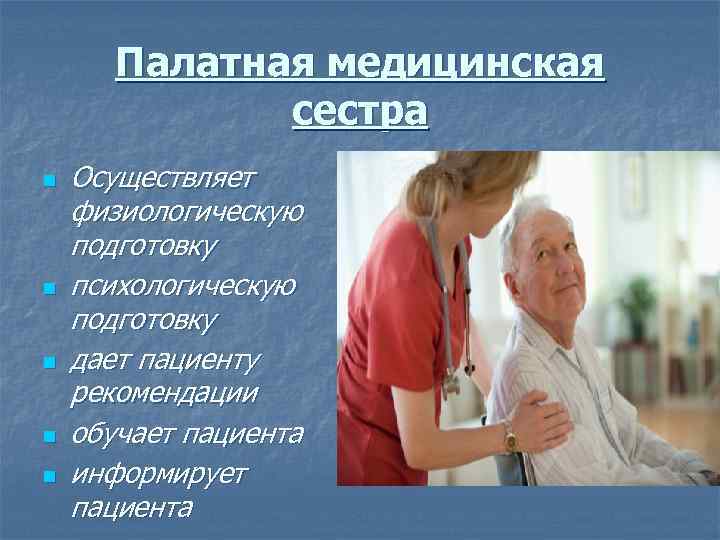 Палатная медицинская сестра

- Осуществляет физиологическую подготовку
- психологическую подготовку
- дает пациенту рекомендации
- обучает пациента
- информирует пациента